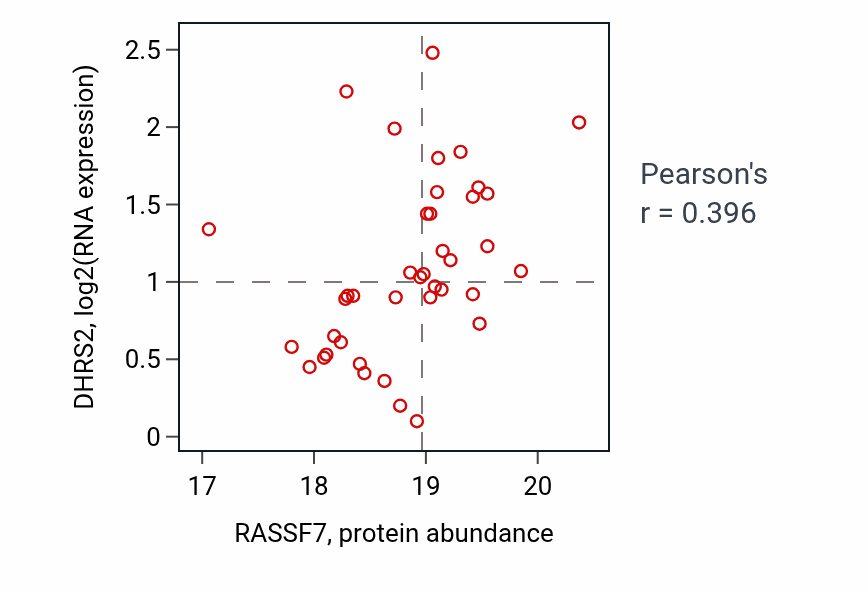 DHRS2, log2(RNA expression)

2.5
2
1.5
1
0.5
0

17
18
19
20

RASSF7, protein abundance

Pearson's
r = 0.396